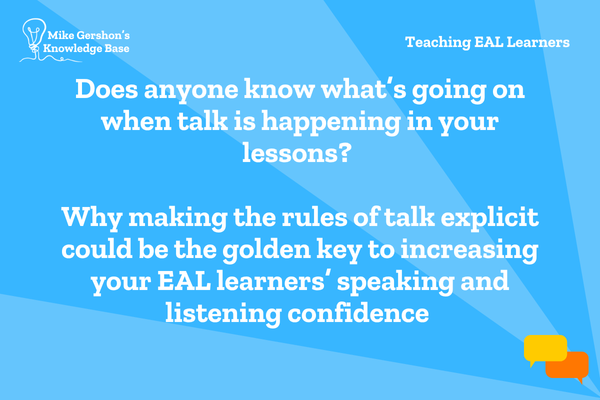 Mike Gershon's Knowledge Base

Teaching EAL Learners

Does anyone know what's going on when talk is happening in your lessons?

Why making the rules of talk explicit could be the golden key to increasing your EAL learners' speaking and listening confidence